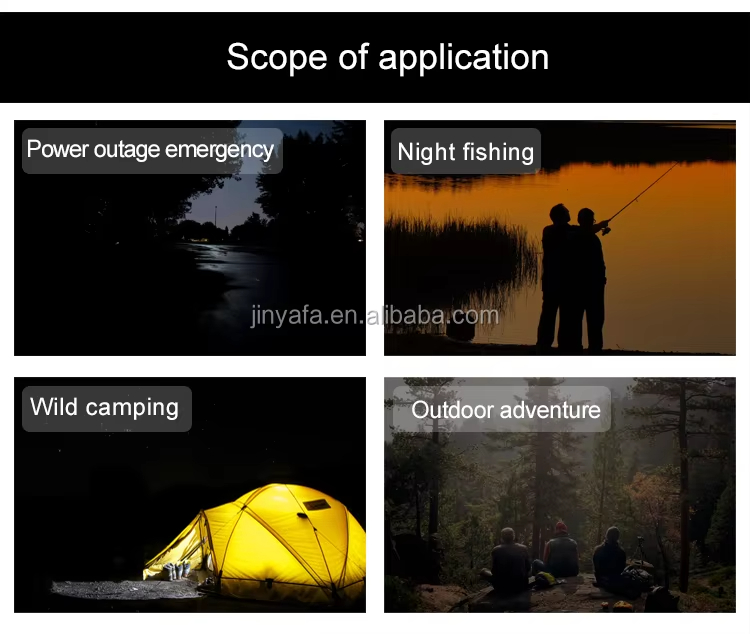 Scope of application

Power outage emergency

Night fishing

jinyafa.en.alibaba.com

Wild camping

Outdoor adventure